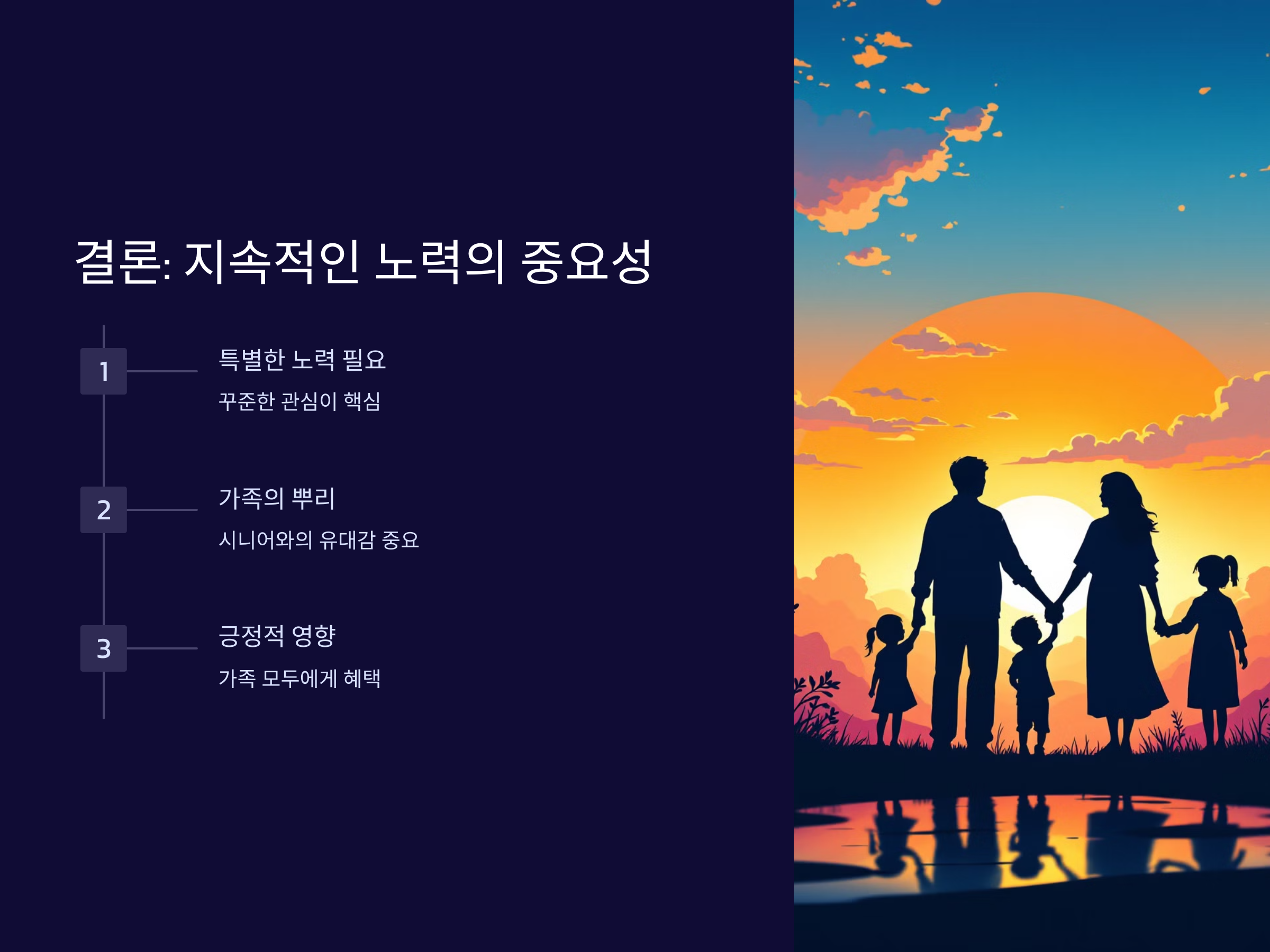 결론: 지속적인 노력의 중요성

1

특별한 노력 필요

꾸준한 관심이 핵심

2

가족의 뿌리

시니어와의 유대감 중요

3

긍정적 영향

가족 모두에게 혜택